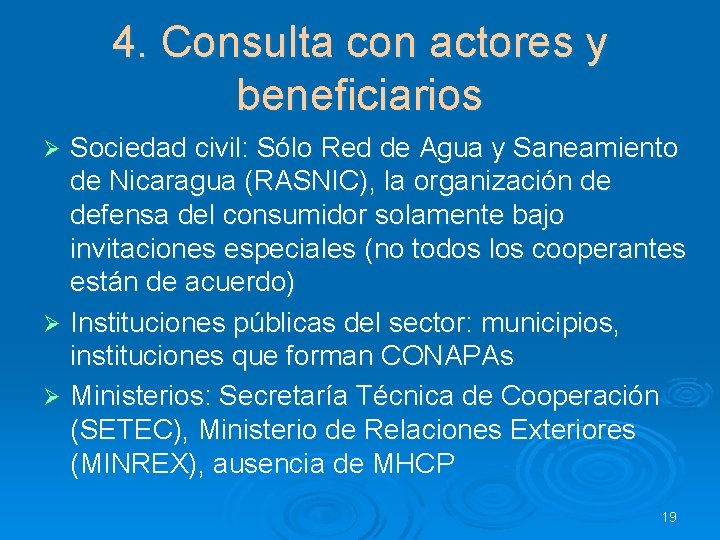 4. Consulta con actores y beneficiarios

➢ Sociedad civil: Sólo Red de Agua y Saneamiento de Nicaragua (RASNIC), la organización de defensa del consumidor solamente bajo invitaciones especiales (no todos los cooperantes están de acuerdo)

➢ Instituciones públicas del sector: municipios, instituciones que forman CONAPAs

➢ Ministerios: Secretaría Técnica de Cooperación (SETEC), Ministerio de Relaciones Exteriores (MINREX), ausencia de MHCP

19